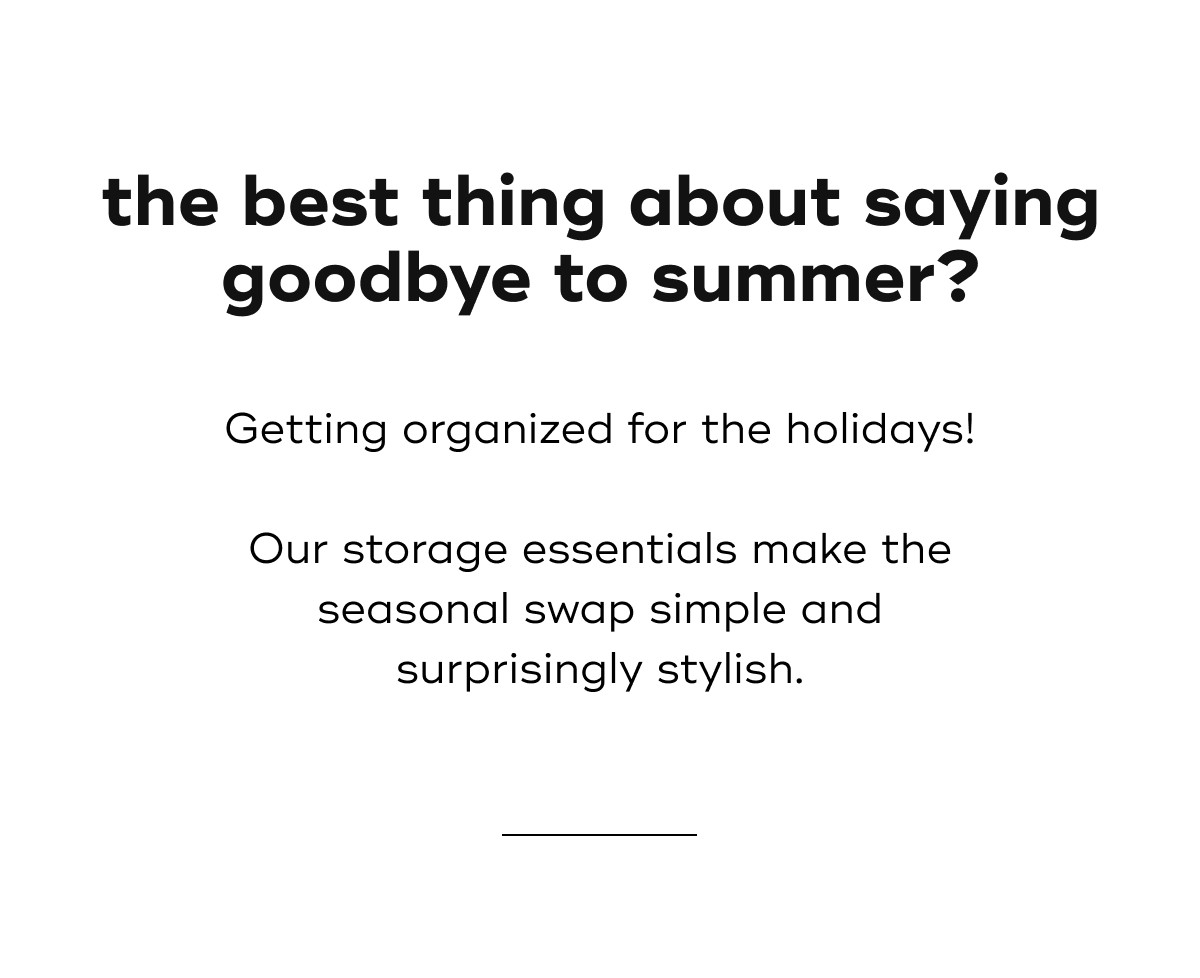 the best thing about saying goodbye to summer?

Getting organized for the holidays!

Our storage essentials make the seasonal swap simple and surprisingly stylish.